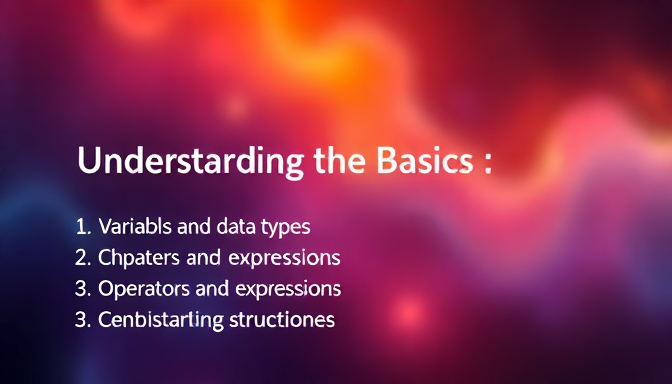 Understarding the Basics :

1. Variabls and data types
2. Chpaters and expressions
3. Operators and expressions
3. Cenbistarting structiones